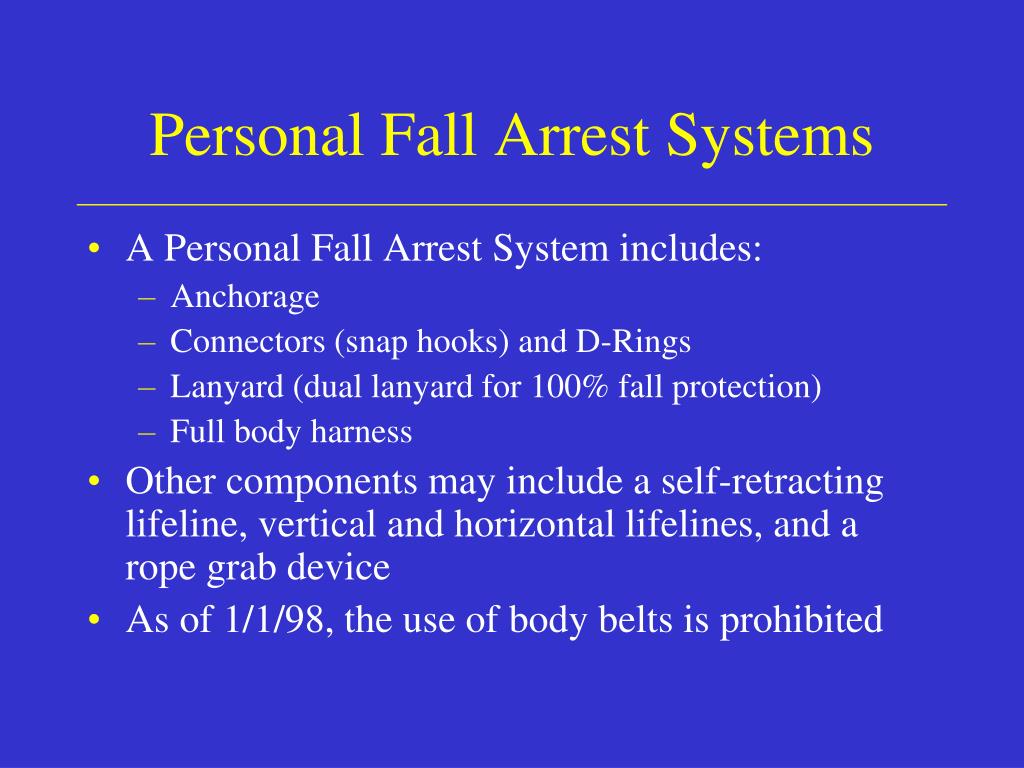 Personal Fall Arrest Systems

• A Personal Fall Arrest System includes:
  – Anchorage
  – Connectors (snap hooks) and D-Rings
  – Lanyard (dual lanyard for 100% fall protection)
  – Full body harness
• Other components may include a self-retracting lifeline, vertical and horizontal lifelines, and a rope grab device
• As of 1/1/98, the use of body belts is prohibited